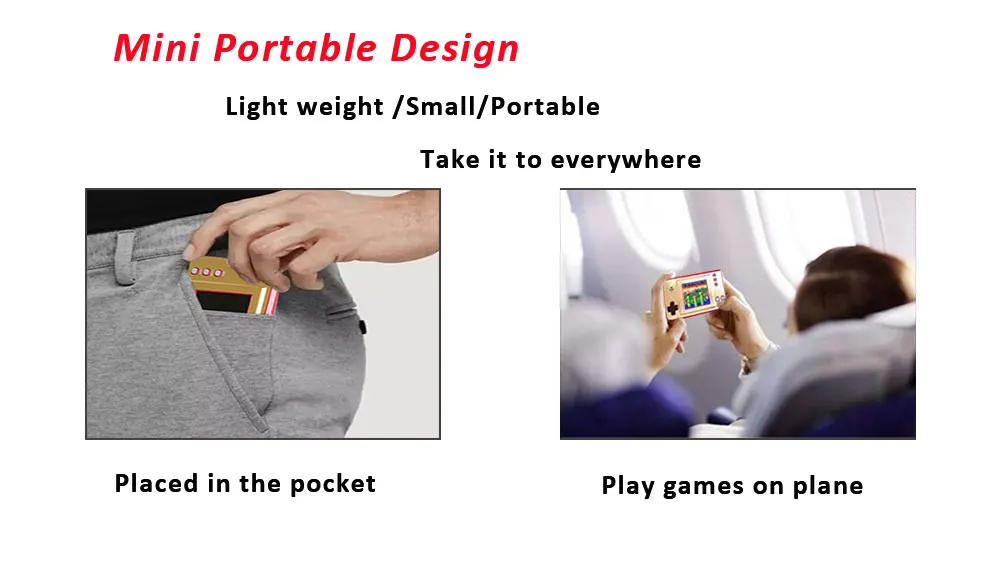 Mini Portable Design

Light weight /Small/Portable

Take it to everywhere

Placed in the pocket

Play games on plane